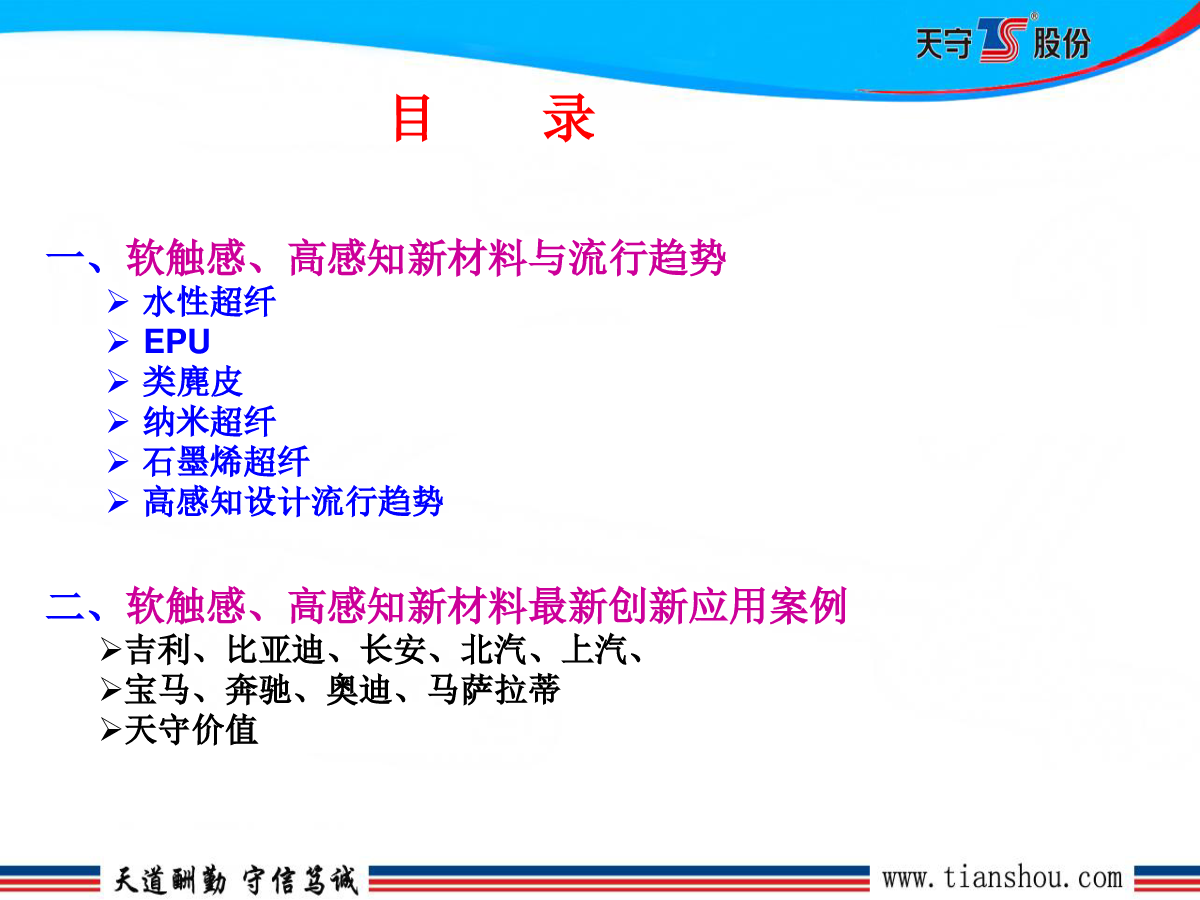 天守 TS 股份

目　录

一、软触感、高感知新材料与流行趋势
➢ 水性超纤
➢ EPU
➢ 类麂皮
➢ 纳米超纤
➢ 石墨烯超纤
➢ 高感知设计流行趋势

二、软触感、高感知新材料最新创新应用案例
➢吉利、比亚迪、长安、北汽、上汽、
➢宝马、奔驰、奥迪、马萨拉蒂
➢天守价值

天道酬勤 守信笃诚

www.tianshou.com